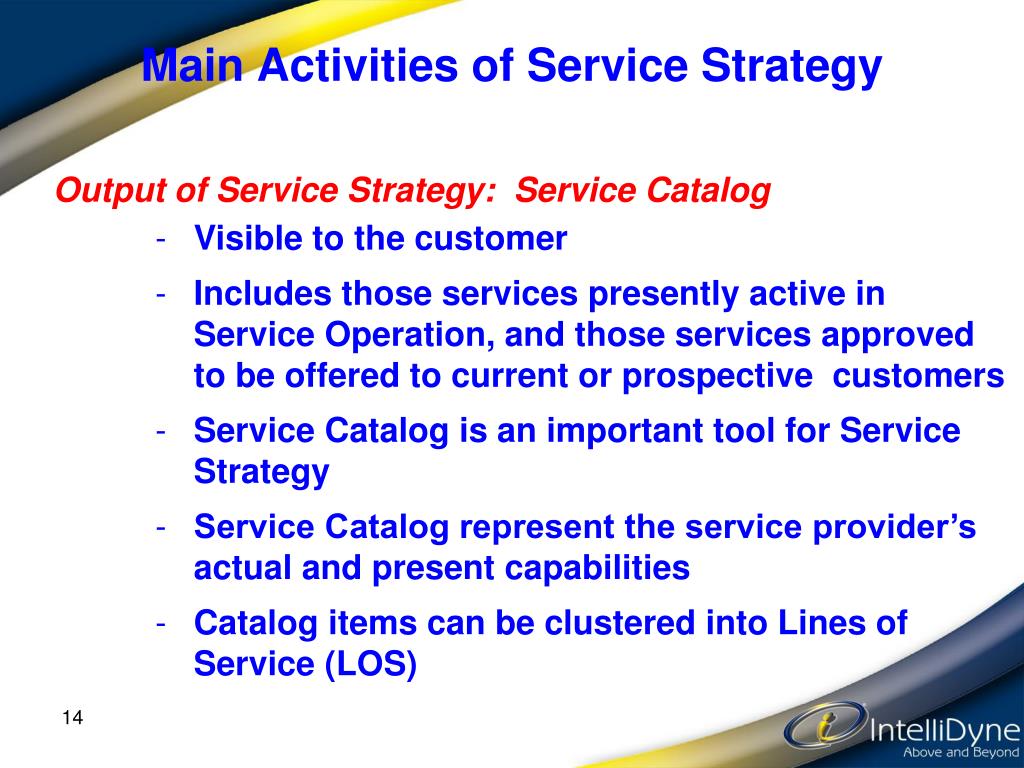 Main Activities of Service Strategy

Output of Service Strategy: Service Catalog

- Visible to the customer
- Includes those services presently active in Service Operation, and those services approved to be offered to current or prospective customers
- Service Catalog is an important tool for Service Strategy
- Service Catalog represent the service provider's actual and present capabilities
- Catalog items can be clustered into Lines of Service (LOS)

14

IntelliDyne
Above and Beyond